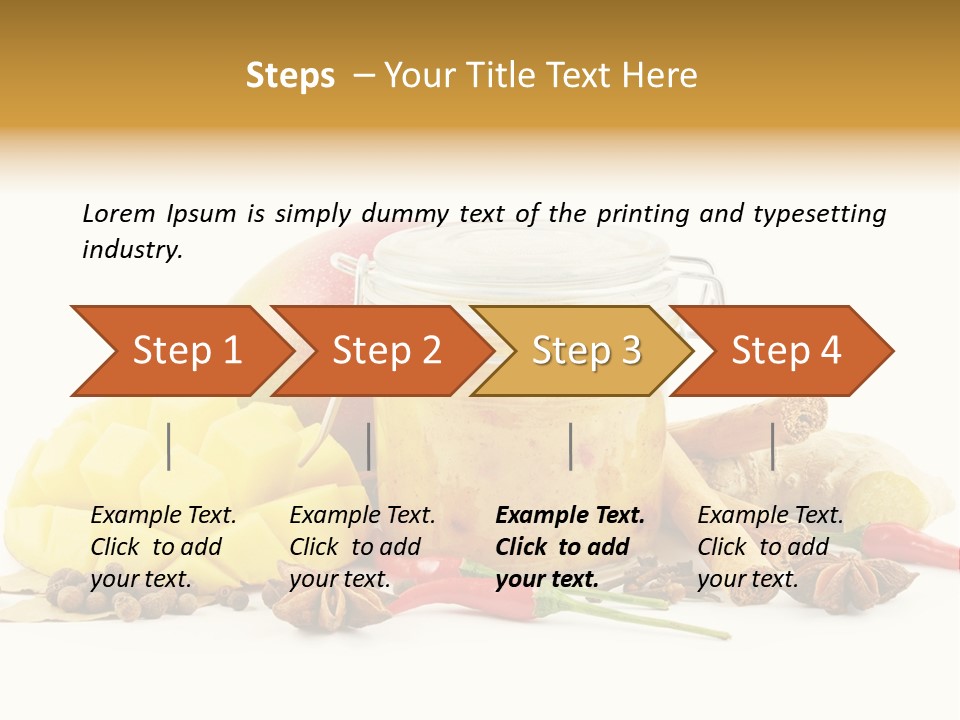 Steps – Your Title Text Here

Lorem Ipsum is simply dummy text of the printing and typesetting industry.

Step 1

Step 2

Step 3

Step 4

Example Text. Click to add your text.

Example Text. Click to add your text.

Example Text. Click to add your text.

Example Text. Click to add your text.